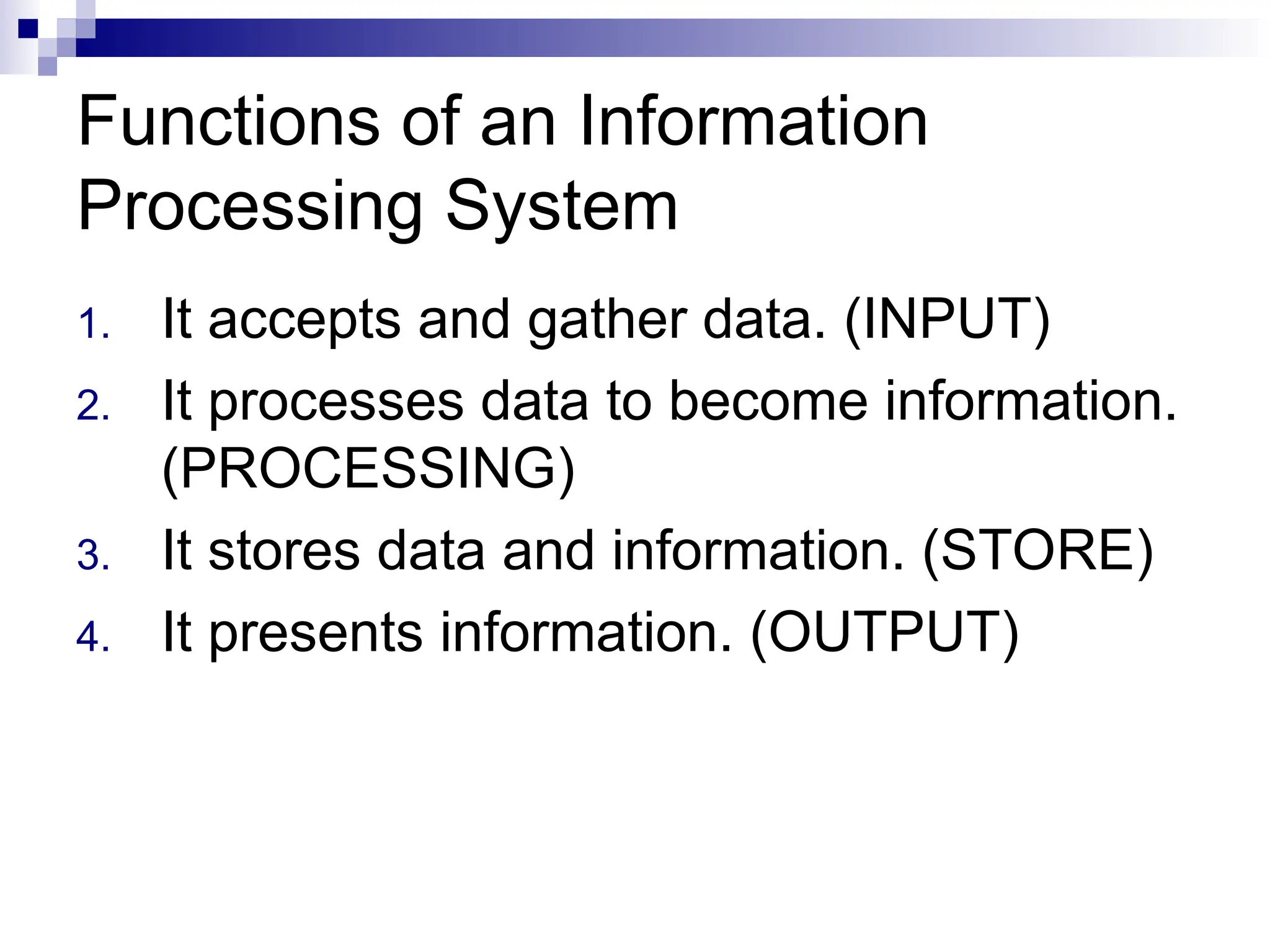 Functions of an Information Processing System

1. It accepts and gather data. (INPUT)
2. It processes data to become information. (PROCESSING)
3. It stores data and information. (STORE)
4. It presents information. (OUTPUT)